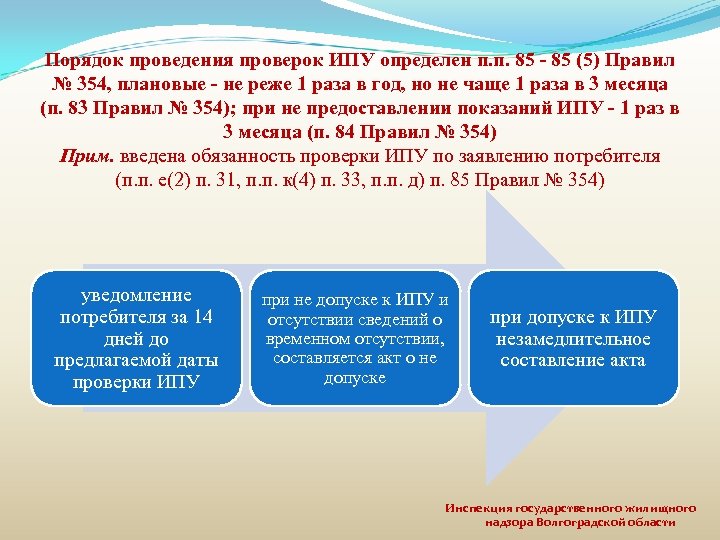 Порядок проведения проверок ИПУ определен п.п. 85 - 85 (5) Правил № 354, плановые - не реже 1 раза в год, но не чаще 1 раза в 3 месяца (п. 83 Правил № 354); при не предоставлении показаний ИПУ - 1 раз в 3 месяца (п. 84 Правил № 354)
Прим. введена обязанность проверки ИПУ по заявлению потребителя (п.п. е(2) п. 31, п.п. к(4) п. 33, п.п. д) п. 85 Правил № 354)

уведомление потребителя за 14 дней до предлагаемой даты проверки ИПУ

при не допуске к ИПУ и отсутствии сведений о временном отсутствии, составляется акт о не допуске

при допуске к ИПУ незамедлительное составление акта

Инспекция государственного жилищного надзора Волгоградской области